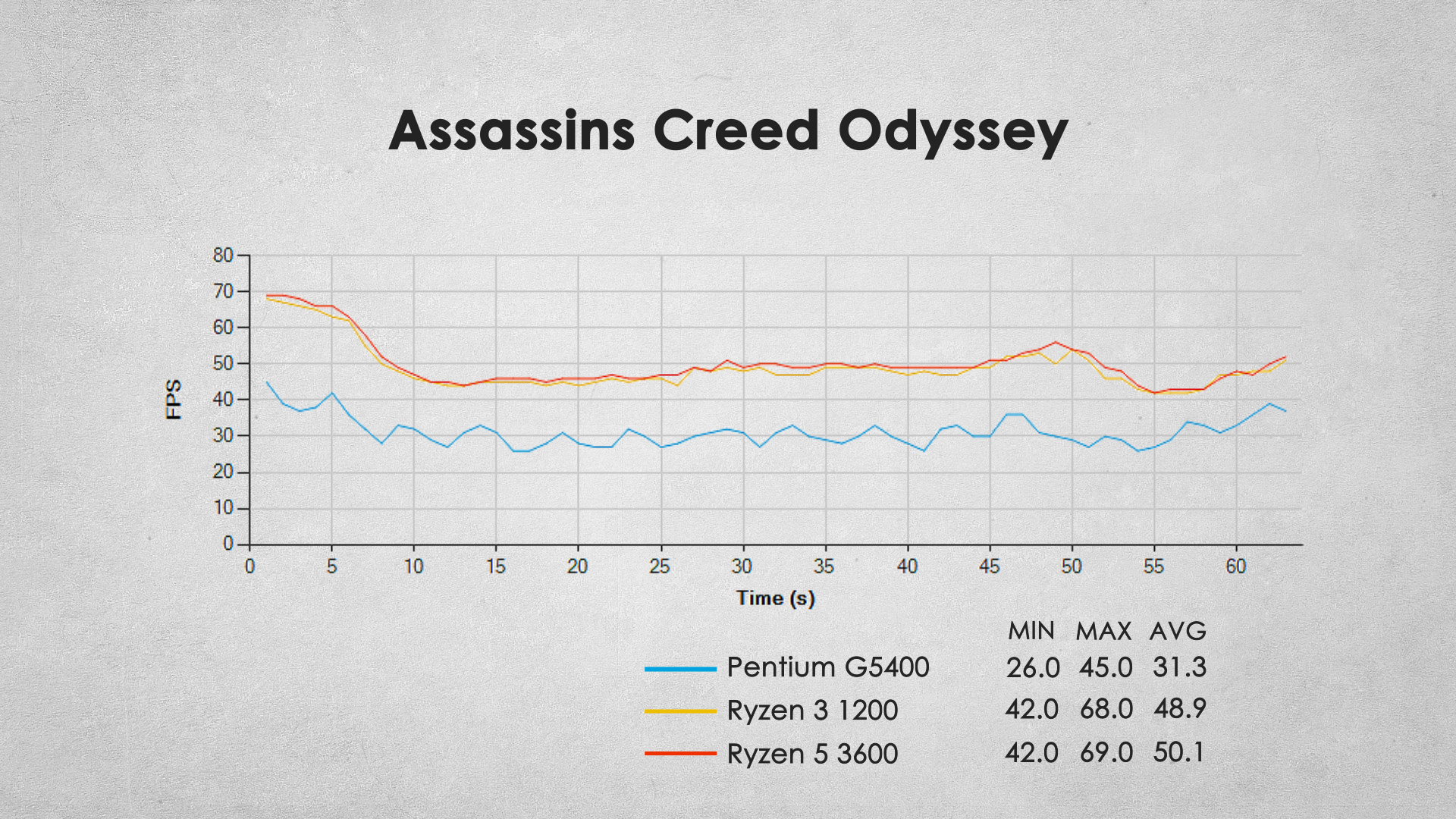 Assassins Creed Odyssey

80
70
60
50
40
30
20
10
0

FPS

0 5 10 15 20 25 30 35 40 45 50 55 60

Time (s)

| | MIN | MAX | AVG |
|---|---|---|---|
| Pentium G5400 | 26.0 | 45.0 | 31.3 |
| Ryzen 3 1200 | 42.0 | 68.0 | 48.9 |
| Ryzen 5 3600 | 42.0 | 69.0 | 50.1 |